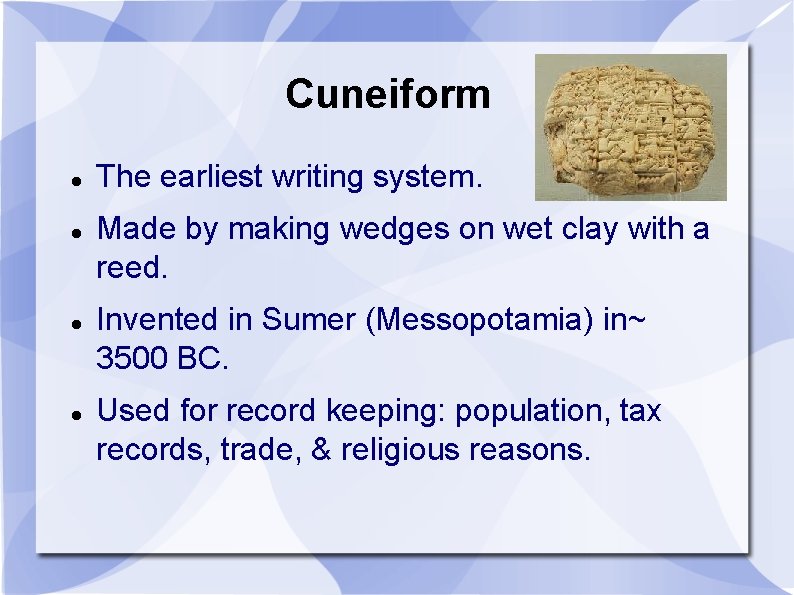 Cuneiform

- The earliest writing system.
- Made by making wedges on wet clay with a reed.
- Invented in Sumer (Messopotamia) in~ 3500 BC.
- Used for record keeping: population, tax records, trade, & religious reasons.